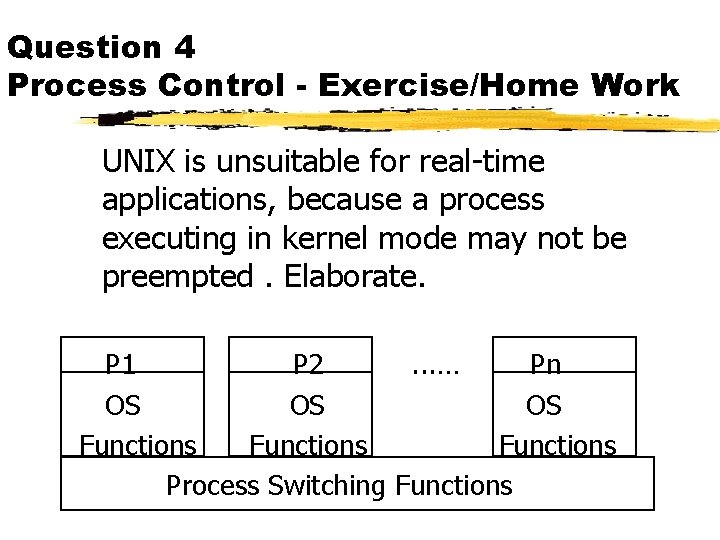 Question 4
Process Control - Exercise/Home Work

UNIX is unsuitable for real-time applications, because a process executing in kernel mode may not be preempted . Elaborate.

P1
OS
Functions

P2
OS
Functions

......

Pn
OS
Functions

Process Switching Functions